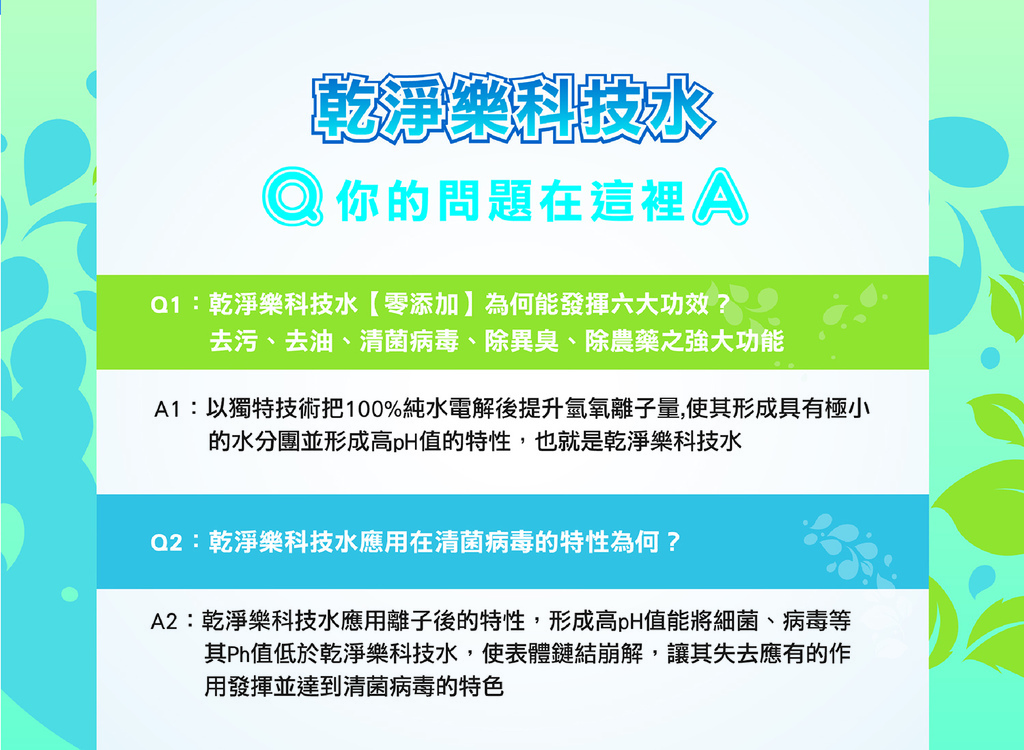 乾淨樂科技水

Q 你的問題在這裡 A

Q1：乾淨樂科技水【零添加】為何能發揮六大功效？
去污、去油、清菌病毒、除異臭、除農藥之強大功能

A1：以獨特技術把100%純水電解後提升氫氧離子量,使其形成具有極小的水分團並形成高pH值的特性，也就是乾淨樂科技水

Q2：乾淨樂科技水應用在清菌病毒的特性為何？

A2：乾淨樂科技水應用離子後的特性，形成高pH值能將細菌、病毒等其Ph值低於乾淨樂科技水，使表體鏈結崩解，讓其失去應有的作用發揮並達到清菌病毒的特色